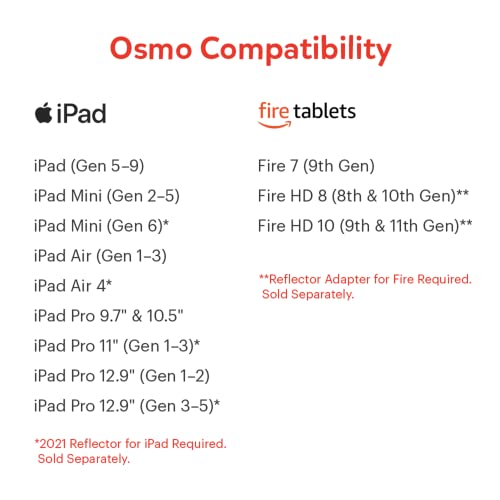 Osmo Compatibility

iPad

iPad (Gen 5–9)
iPad Mini (Gen 2–5)
iPad Mini (Gen 6)*
iPad Air (Gen 1–3)
iPad Air 4*
iPad Pro 9.7" & 10.5"
iPad Pro 11" (Gen 1–3)*
iPad Pro 12.9" (Gen 1–2)
iPad Pro 12.9" (Gen 3–5)*

*2021 Reflector for iPad Required. Sold Separately.

fire tablets

Fire 7 (9th Gen)
Fire HD 8 (8th & 10th Gen)**
Fire HD 10 (9th & 11th Gen)**

**Reflector Adapter for Fire Required. Sold Separately.